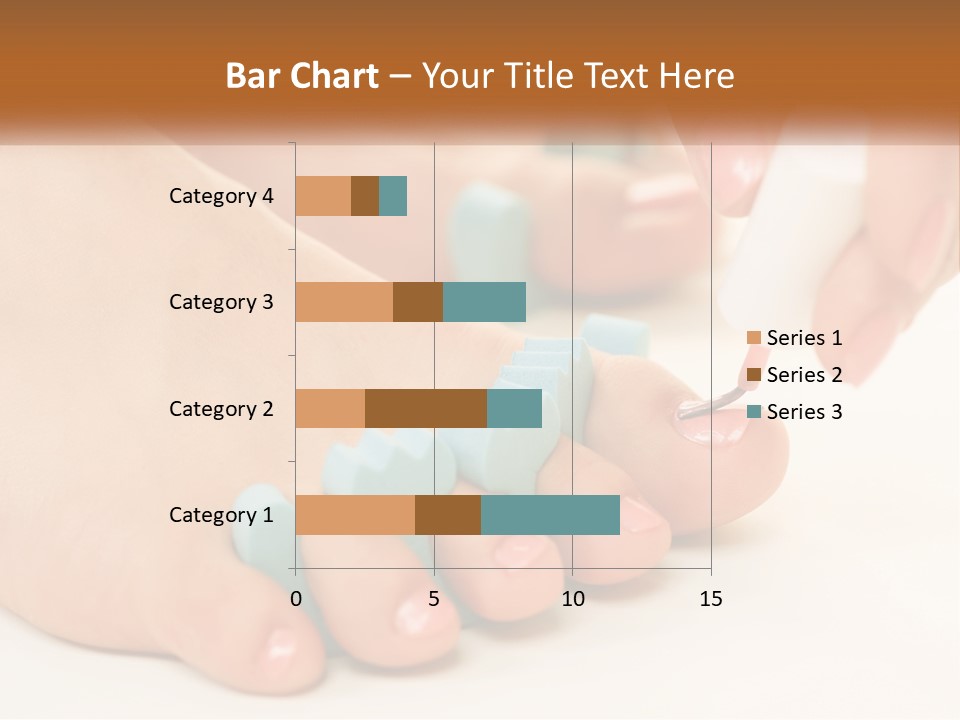 Bar Chart – Your Title Text Here

Category 4
Category 3
Category 2
Category 1

0
5
10
15

Series 1
Series 2
Series 3